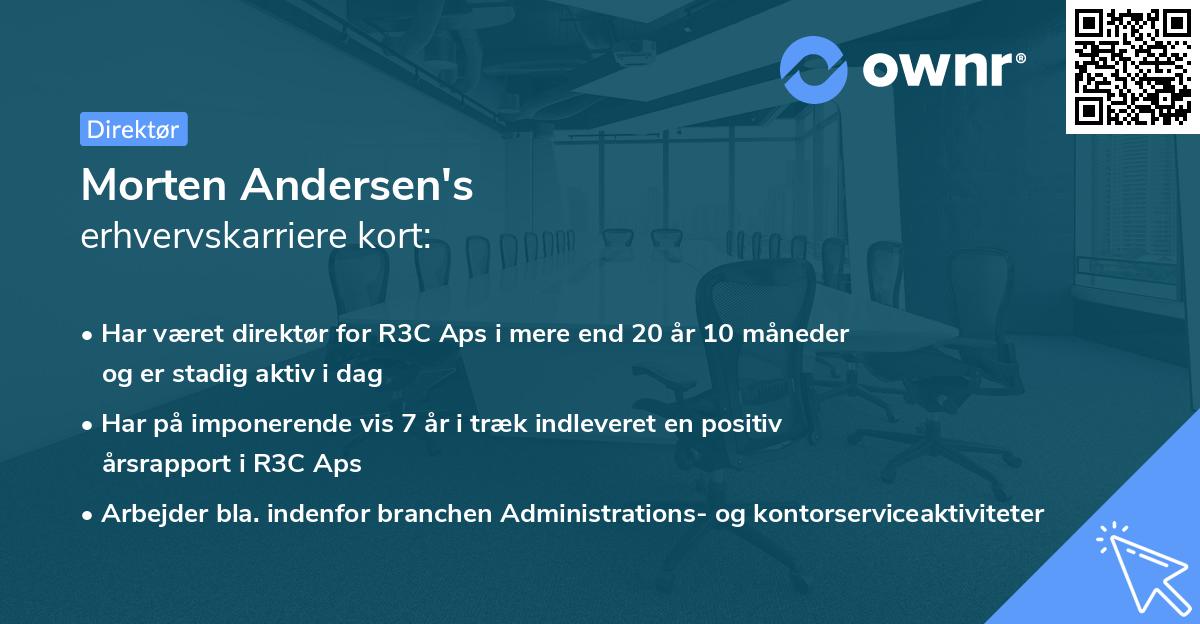 ownr®

Direktør

Morten Andersen's
erhvervskarriere kort:

• Har været direktør for R3C Aps i mere end 20 år 10 måneder og er stadig aktiv i dag

• Har på imponerende vis 7 år i træk indleveret en positiv årsrapport i R3C Aps

• Arbejder bla. indenfor branchen Administrations- og kontorserviceaktiviteter